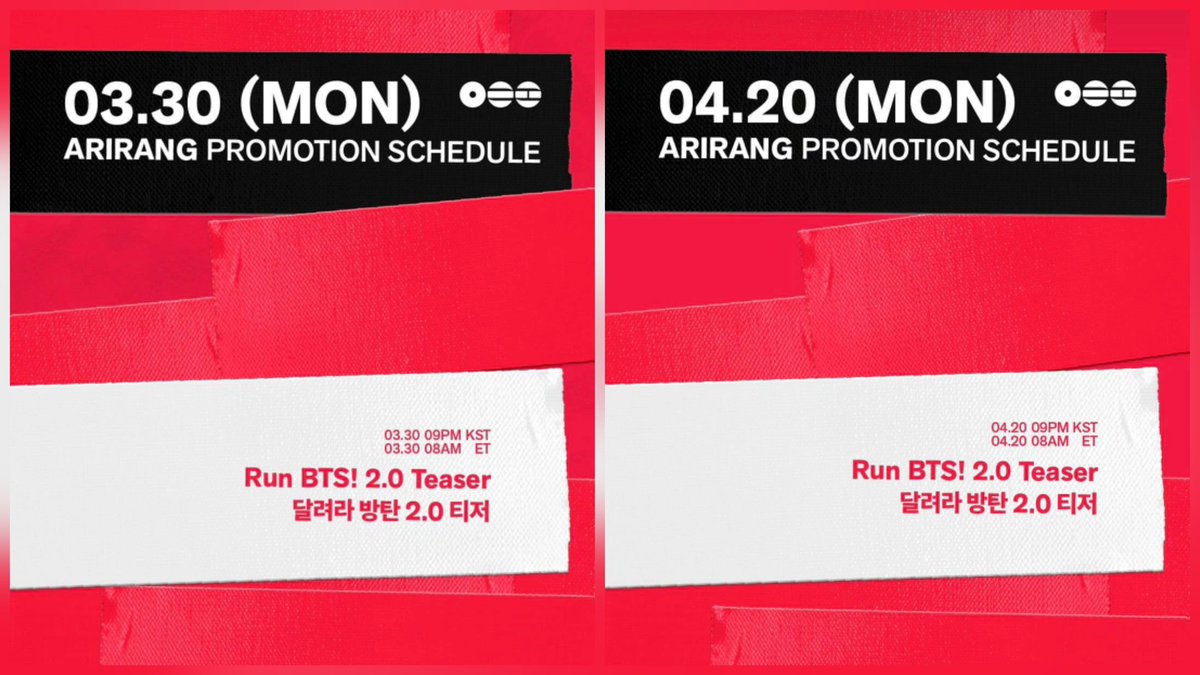 03.30 (MON)
ARIRANG PROMOTION SCHEDULE

03.30 09PM KST
03.30 08AM ET

Run BTS! 2.0 Teaser
달려라 방탄 2.0 티저

04.20 (MON)
ARIRANG PROMOTION SCHEDULE

04.20 09PM KST
04.20 08AM ET

Run BTS! 2.0 Teaser
달려라 방탄 2.0 티저